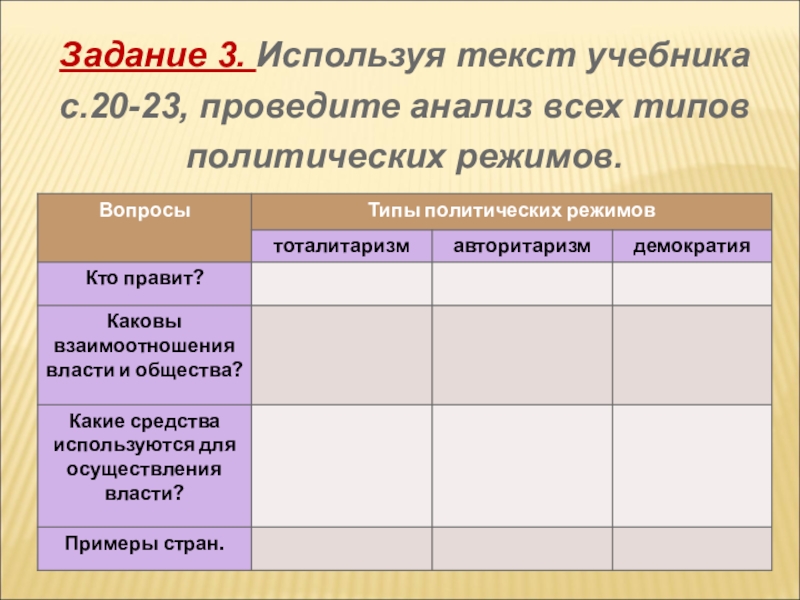 Задание 3. Используя текст учебника с.20-23, проведите анализ всех типов политических режимов.

| Вопросы | Типы политических режимов | | |
|---|---|---|---|
| | тоталитаризм | авторитаризм | демократия |
| Кто правит? | | | |
| Каковы взаимоотношения власти и общества? | | | |
| Какие средства используются для осуществления власти? | | | |
| Примеры стран. | | | |